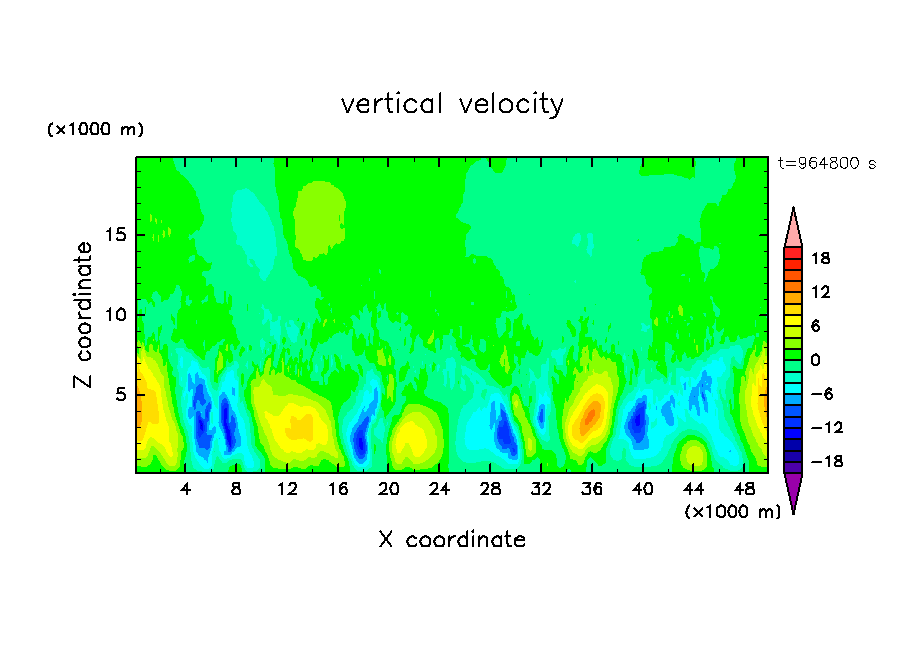 vertical velocity

(×1000 m)

t=964800 s

Z coordinate

15
10
5

4 8 12 16 20 24 28 32 36 40 44 48

(×1000 m)

X coordinate

18
12
6
0
−6
−12
−18